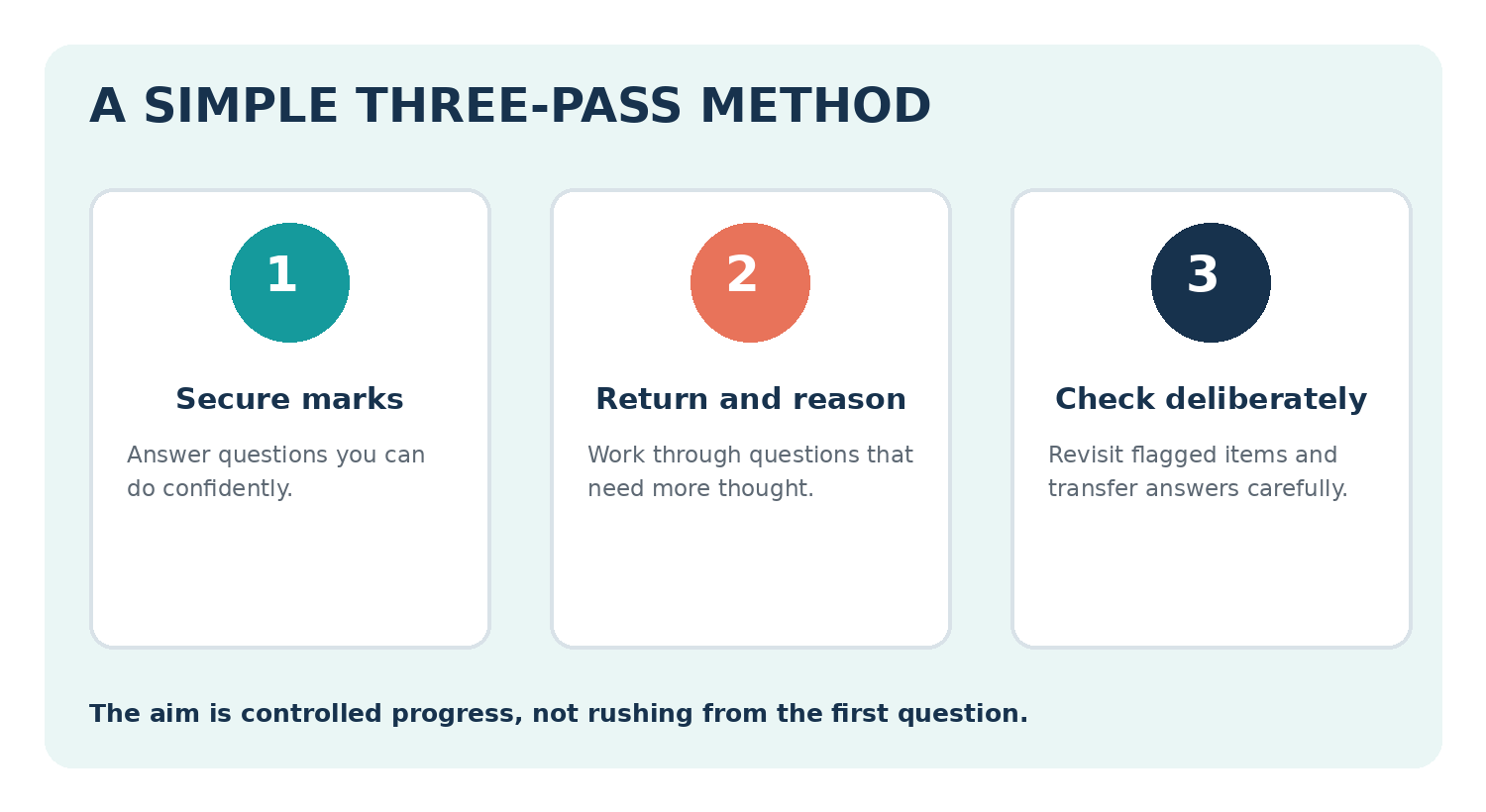 A SIMPLE THREE-PASS METHOD

1

Secure marks

Answer questions you can do confidently.

2

Return and reason

Work through questions that need more thought.

3

Check deliberately

Revisit flagged items and transfer answers carefully.

The aim is controlled progress, not rushing from the first question.